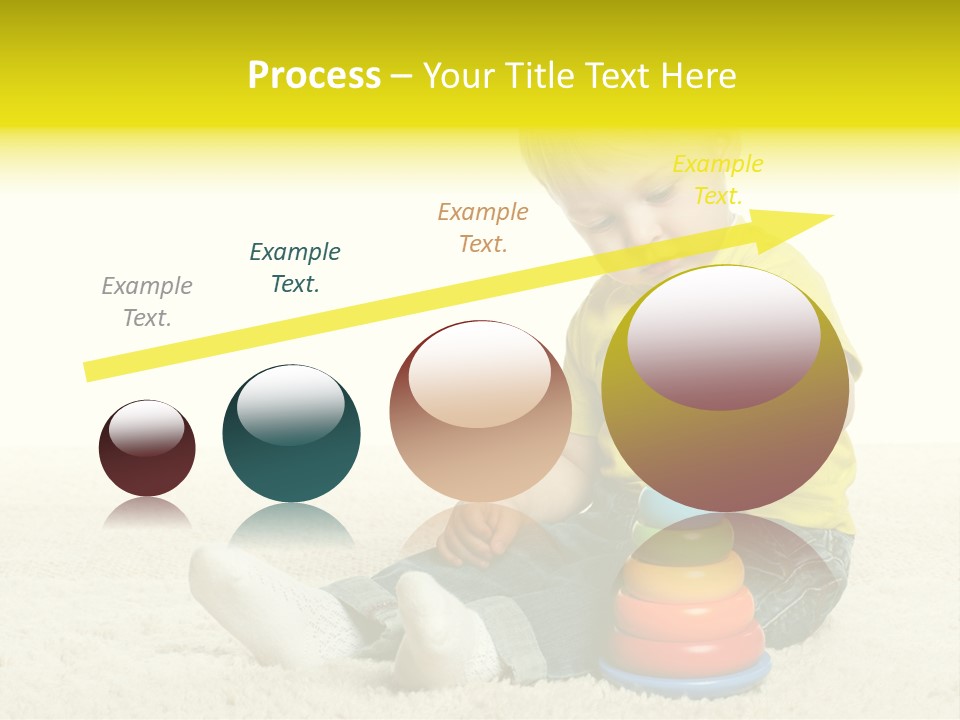 Process – Your Title Text Here

Example Text.

Example Text.

Example Text.

Example Text.